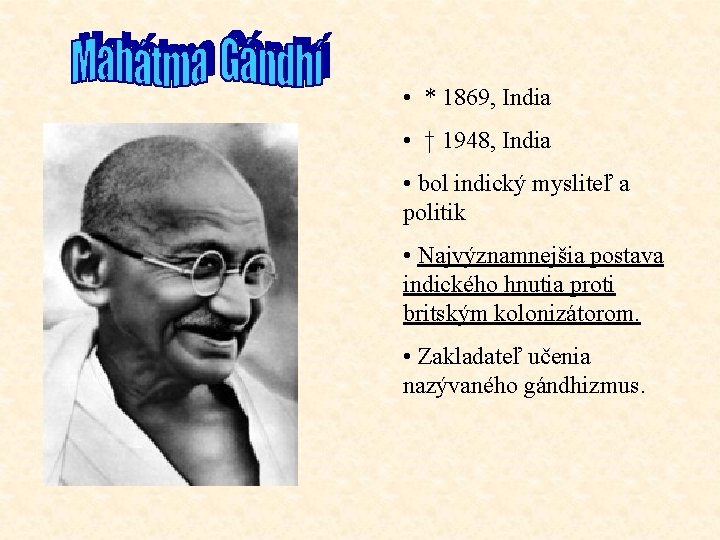 Mahátma Gándhí

• * 1869, India

• † 1948, India

• bol indický mysliteľ a politik

• Najvýznamnejšia postava indického hnutia proti britským kolonizátorom.

• Zakladateľ učenia nazývaného gándhizmus.